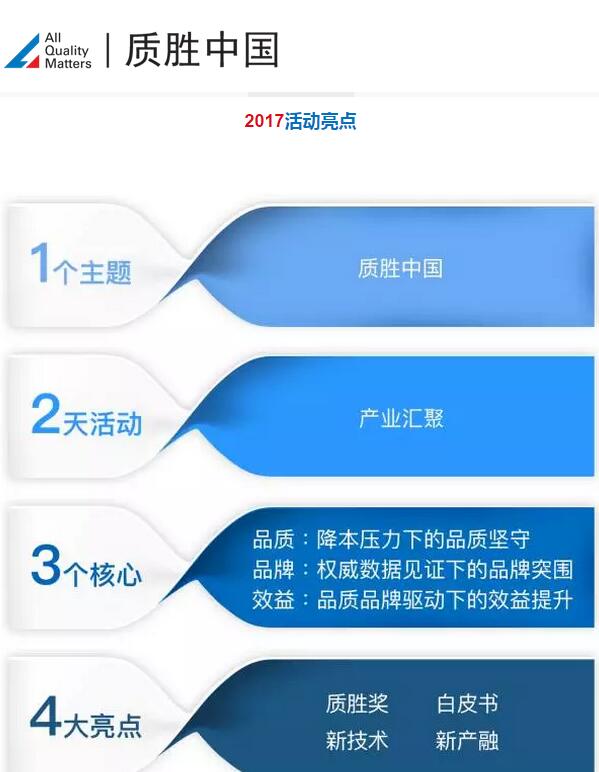 All Quality Matters | 质胜中国

2017活动亮点

1个主题
质胜中国

2天活动
产业汇聚

3个核心
品质：降本压力下的品质坚守
品牌：权威数据见证下的品牌突围
效益：品质品牌驱动下的效益提升

4大亮点
质胜奖 白皮书
新技术 新产融